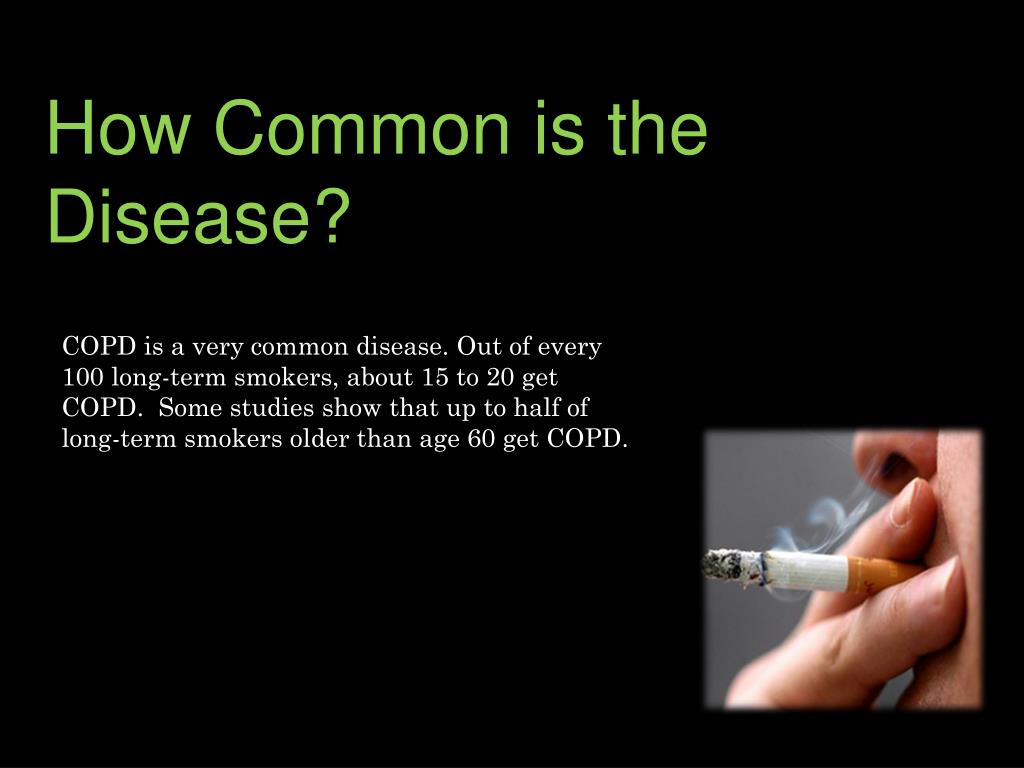 How Common is the Disease?

COPD is a very common disease. Out of every 100 long-term smokers, about 15 to 20 get COPD. Some studies show that up to half of long-term smokers older than age 60 get COPD.